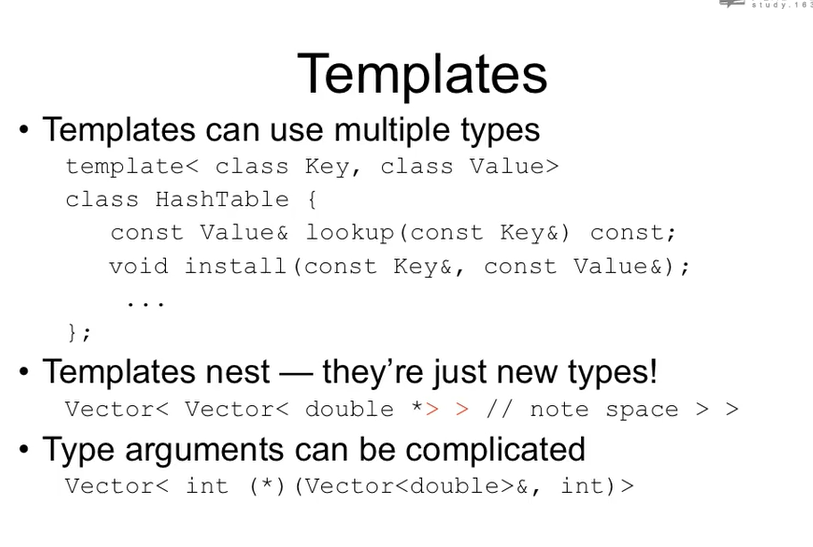 study.163

Templates

• Templates can use multiple types

template< class Key, class Value>
class HashTable {
 const Value& lookup(const Key&) const;
 void install(const Key&, const Value&);
 ...
};

• Templates nest — they're just new types!

Vector< Vector< double *> > // note space > >

• Type arguments can be complicated

Vector< int (*)(Vector<double>&, int)>